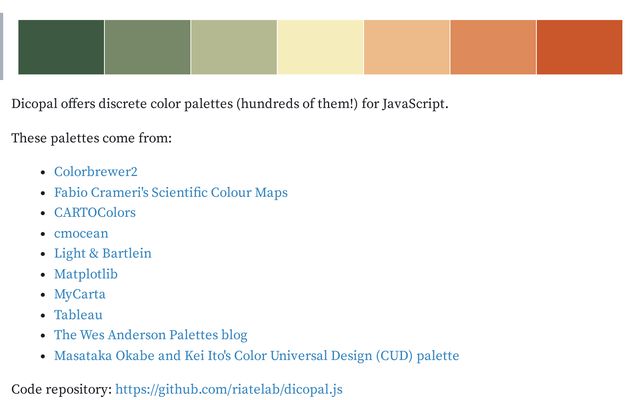 Dicopal offers discrete color palettes (hundreds of them!) for JavaScript.

These palettes come from:

- Colorbrewer2
- Fabio Crameri's Scientific Colour Maps
- CARTOColors
- cmocean
- Light & Bartlein
- Matplotlib
- MyCarta
- Tableau
- The Wes Anderson Palettes blog
- Masataka Okabe and Kei Ito's Color Universal Design (CUD) palette

Code repository: https://github.com/riatelab/dicopal.js